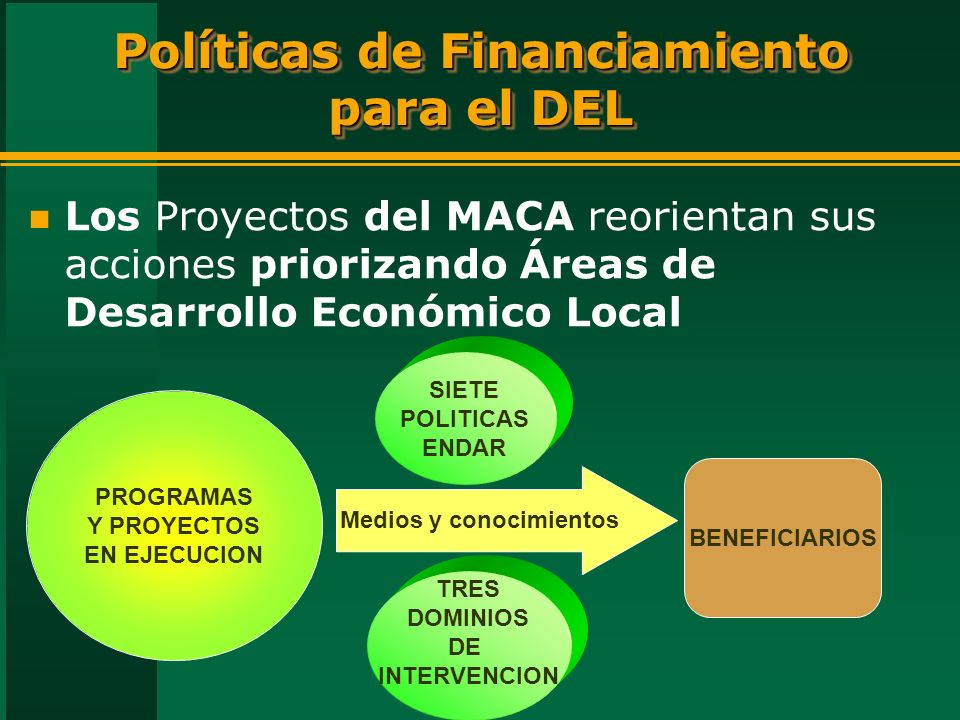 Políticas de Financiamiento para el DEL

Los Proyectos del MACA reorientan sus acciones priorizando Áreas de Desarrollo Económico Local

PROGRAMAS Y PROYECTOS EN EJECUCION

SIETE POLITICAS ENDAR

Medios y conocimientos

TRES DOMINIOS DE INTERVENCION

BENEFICIARIOS